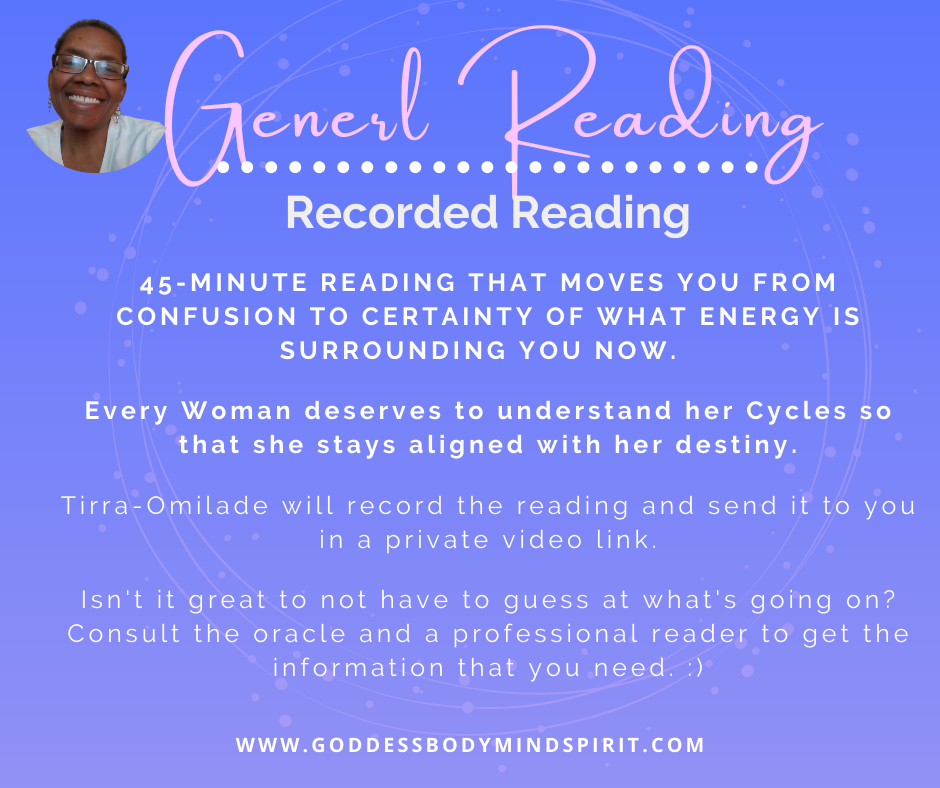 Generl Reading

Recorded Reading

45-MINUTE READING THAT MOVES YOU FROM CONFUSION TO CERTAINTY OF WHAT ENERGY IS SURROUNDING YOU NOW.

Every Woman deserves to understand her Cycles so that she stays aligned with her destiny.

Tirra-Omilade will record the reading and send it to you in a private video link.

Isn't it great to not have to guess at what's going on? Consult the oracle and a professional reader to get the information that you need. :)

WWW.GODDESSBODYMINDSPIRIT.COM